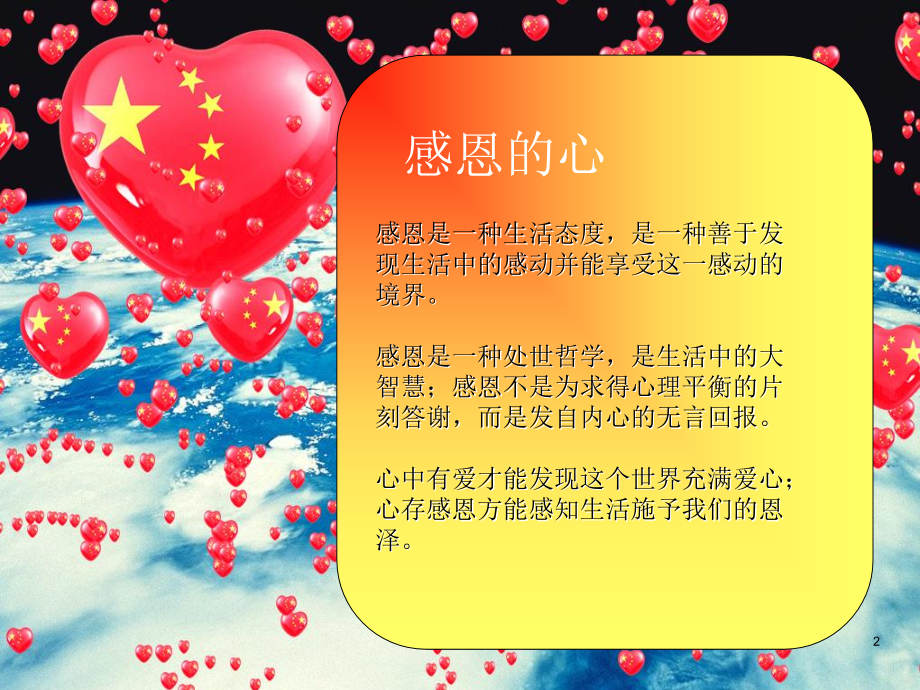 感恩的心

感恩是一种生活态度，是一种善于发现生活中的感动并能享受这一感动的境界。

感恩是一种处世哲学，是生活中的大智慧；感恩不是为求得心理平衡的片刻答谢，而是发自内心的无言回报。

心中有爱才能发现这个世界充满爱心；心存感恩方能感知生活施予我们的恩泽。

2